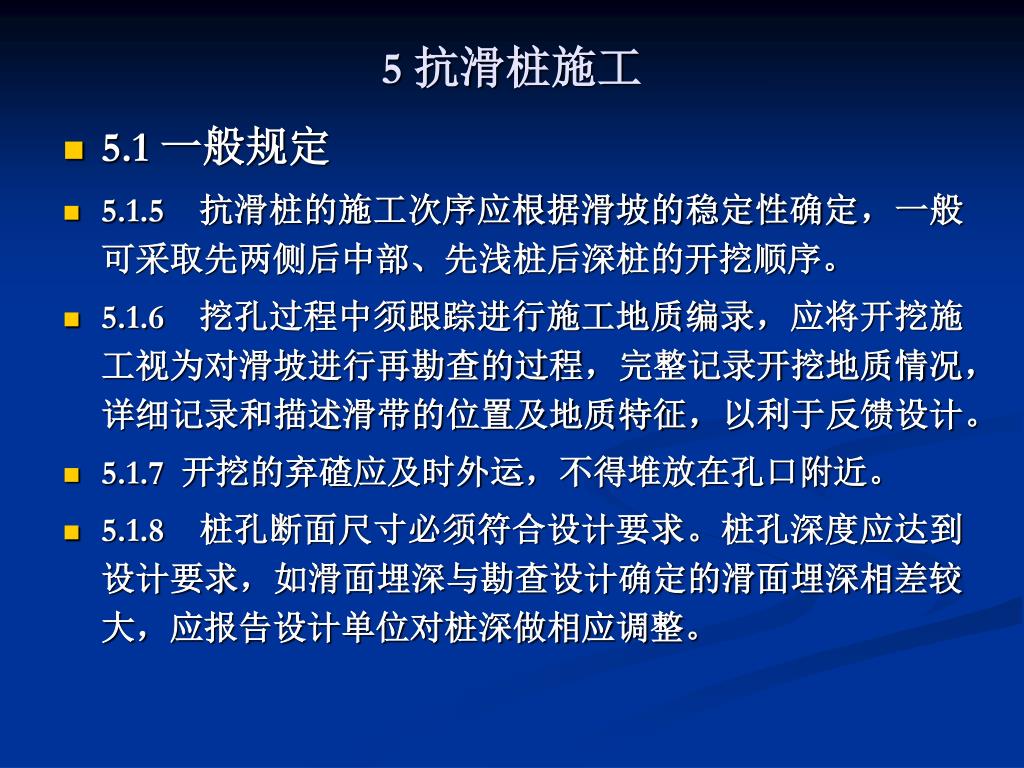 5 抗滑桩施工

5.1 一般规定

5.1.5　抗滑桩的施工次序应根据滑坡的稳定性确定，一般可采取先两侧后中部、先浅桩后深桩的开挖顺序。

5.1.6　挖孔过程中须跟踪进行施工地质编录，应将开挖施工视为对滑坡进行再勘查的过程，完整记录开挖地质情况，详细记录和描述滑带的位置及地质特征，以利于反馈设计。

5.1.7 开挖的弃碴应及时外运，不得堆放在孔口附近。

5.1.8　桩孔断面尺寸必须符合设计要求。桩孔深度应达到设计要求，如滑面埋深与勘查设计确定的滑面埋深相差较大，应报告设计单位对桩深做相应调整。